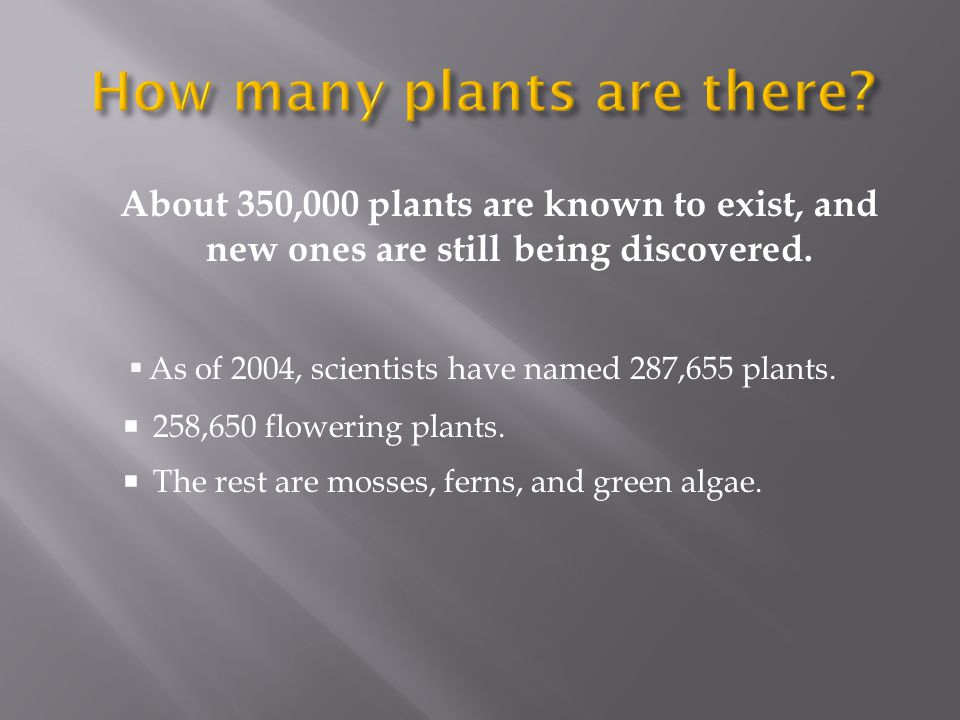 How many plants are there?

About 350,000 plants are known to exist, and new ones are still being discovered.

▪ As of 2004, scientists have named 287,655 plants.

▪ 258,650 flowering plants.

▪ The rest are mosses, ferns, and green algae.